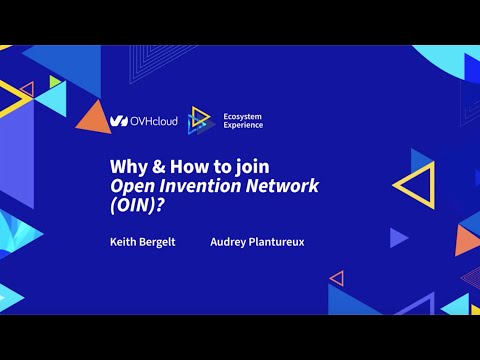 OVHcloud

Ecosystem Experience

Why & How to join
Open Invention Network
(OIN)?

Keith Bergelt

Audrey Plantureux